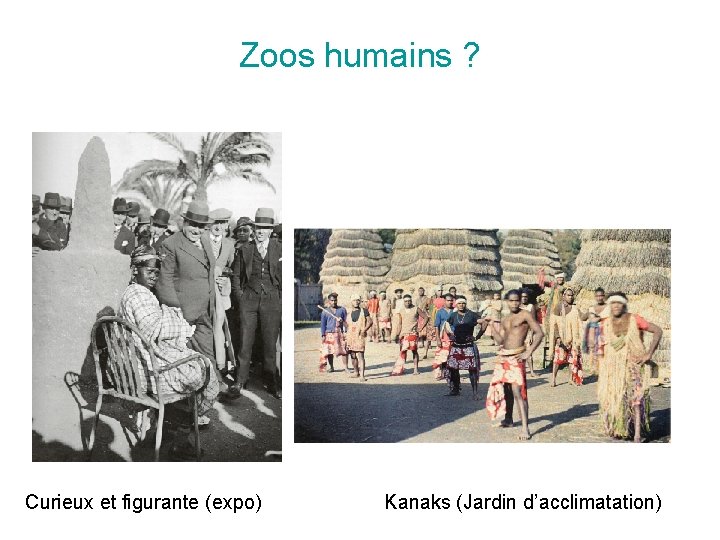 Zoos humains ?

Curieux et figurante (expo)

Kanaks (Jardin d'acclimatation)